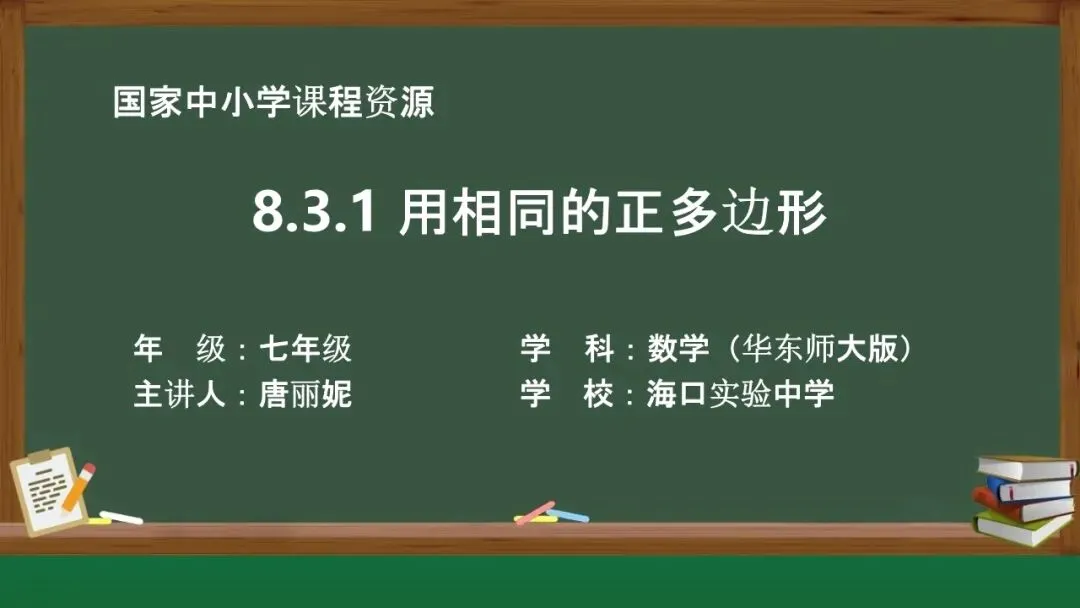 国家中小学课程资源

8.3.1 用相同的正多边形

年　级：七年级
主讲人：唐丽妮

学　科：数学（华东师大版）
学　校：海口实验中学